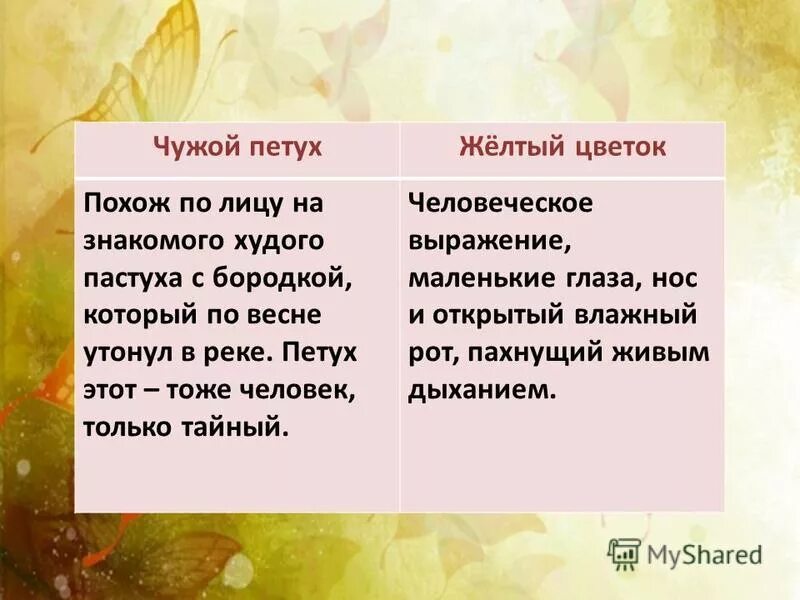 | Чужой петух | Жёлтый цветок |
|---|---|
| Похож по лицу на знакомого худого пастуха с бородкой, который по весне утонул в реке. Петух этот – тоже человек, только тайный. | Человеческое выражение, маленькие глаза, нос и открытый влажный рот, пахнущий живым дыханием. |

MyShared